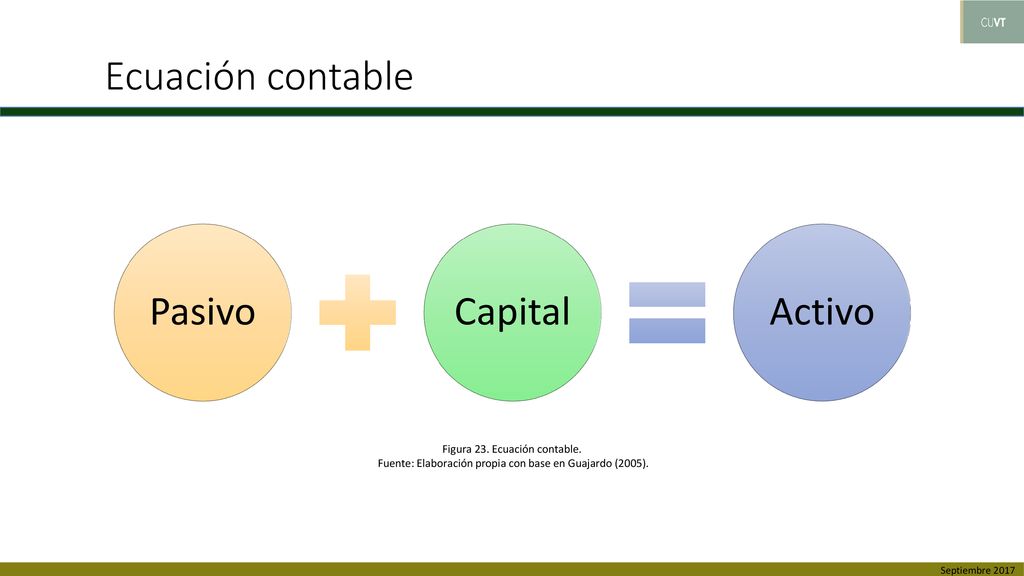 CUVT

Ecuación contable

Pasivo

Capital

Activo

Figura 23. Ecuación contable.
Fuente: Elaboración propia con base en Guajardo (2005).

Septiembre 2017